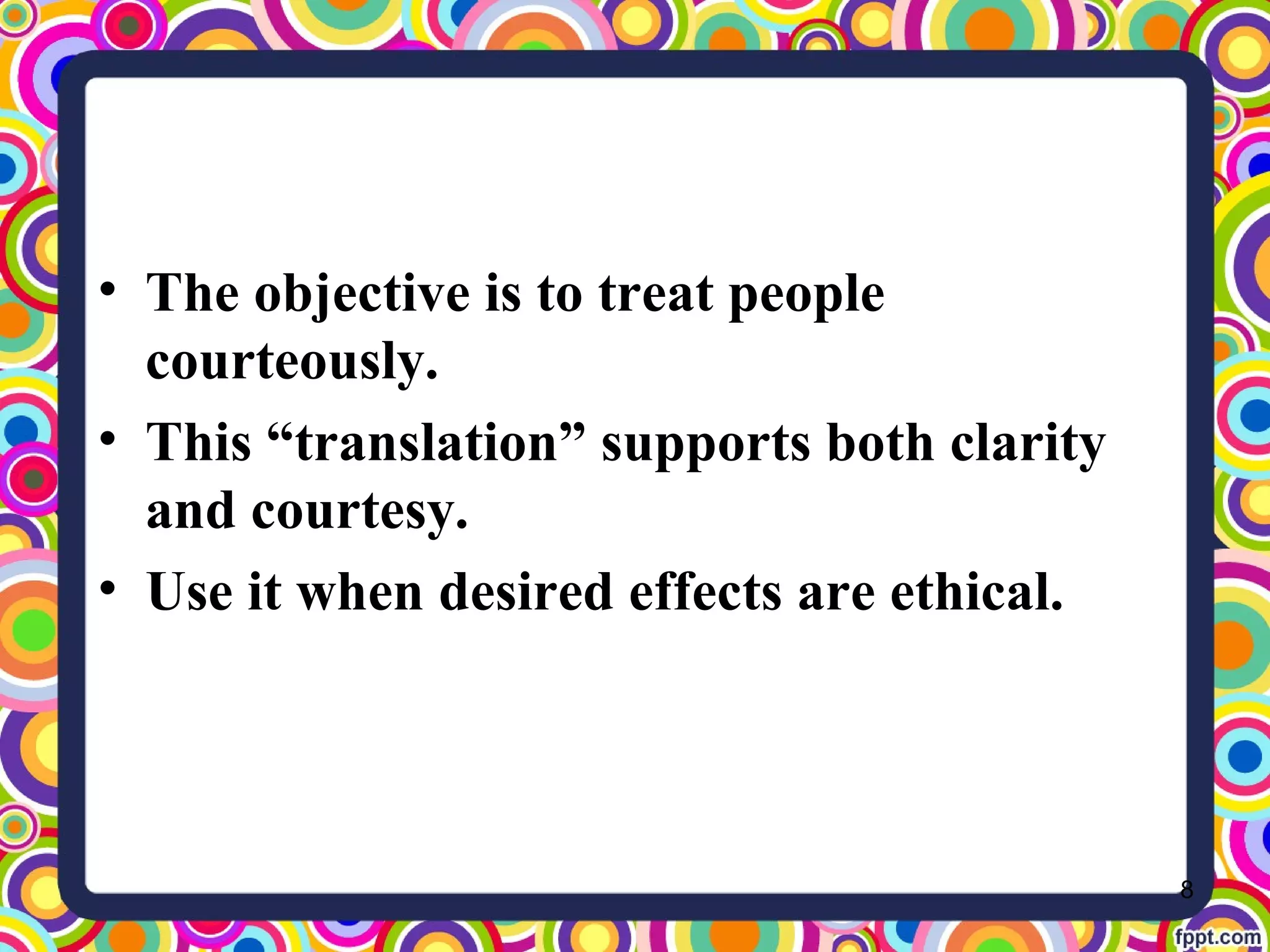 • The objective is to treat people courteously.
• This “translation” supports both clarity and courtesy.
• Use it when desired effects are ethical.

8

fppt.com